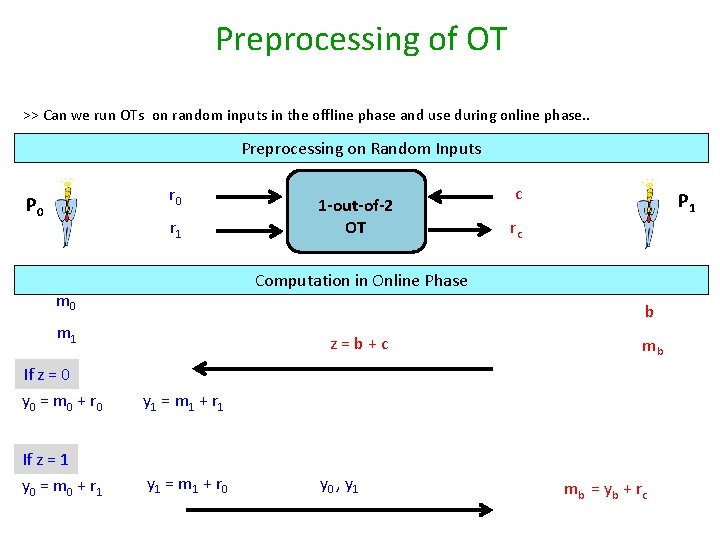 Preprocessing of OT

>> Can we run OTs on random inputs in the offline phase and use during online phase..

Preprocessing on Random Inputs

$P_0$

$r_0$

$r_1$

1-out-of-2 OT

c

$r_c$

$P_1$

Computation in Online Phase

$m_0$

$m_1$

b

$m_b$

z = b + c

If z = 0

$y_0 = m_0 + r_0$ $y_1 = m_1 + r_1$

If z = 1

$y_0 = m_0 + r_1$ $y_1 = m_1 + r_0$ $y_0, y_1$

$m_b = y_b + r_c$